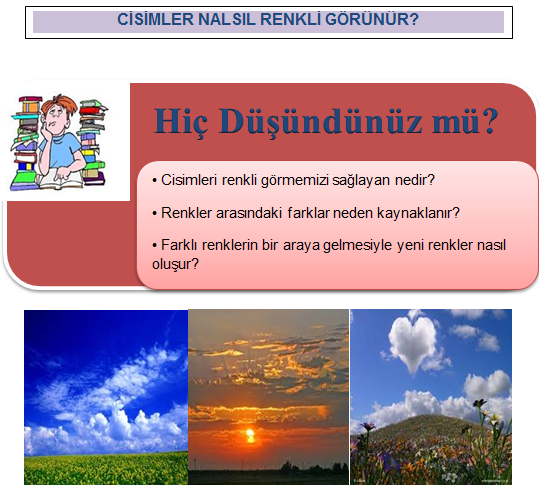 CİSİMLER NALSIL RENKLİ GÖRÜNÜR?

Hiç Düşündünüz mü?

• Cisimleri renkli görmemizi sağlayan nedir?

• Renkler arasındaki farklar neden kaynaklanır?

• Farklı renklerin bir araya gelmesiyle yeni renkler nasıl oluşur?